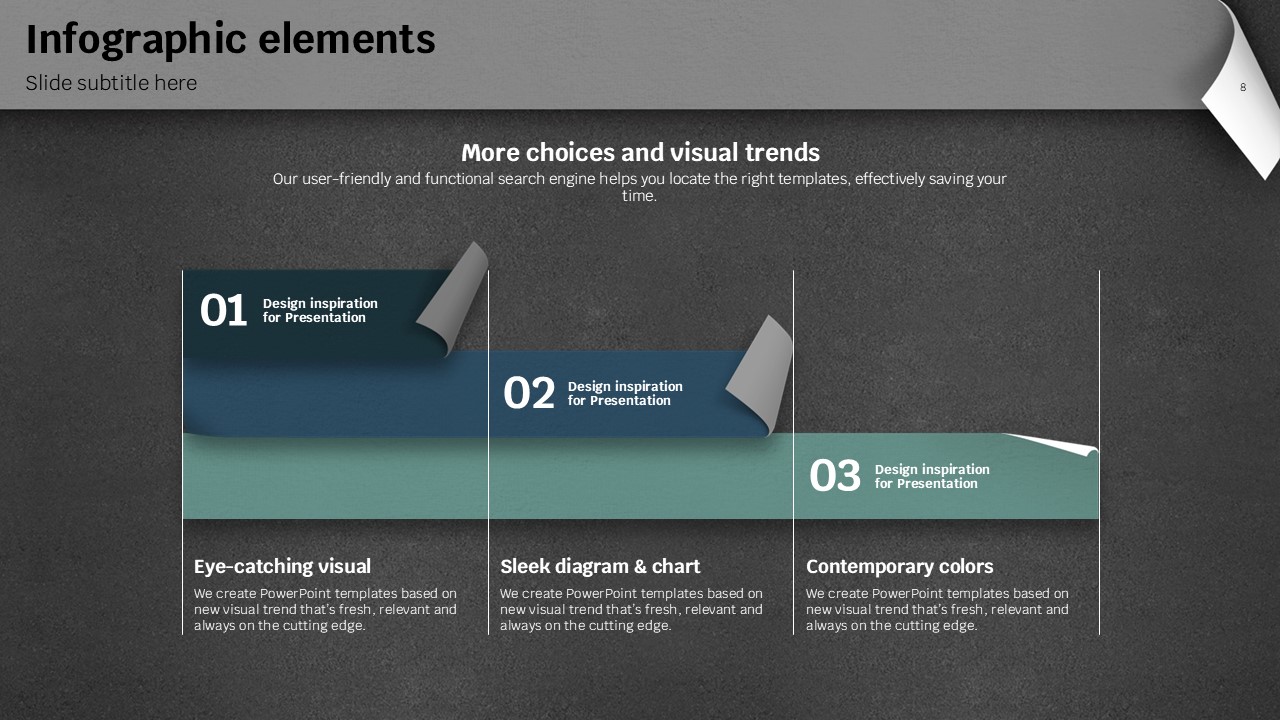 Infographic elements

Slide subtitle here

8

More choices and visual trends

Our user-friendly and functional search engine helps you locate the right templates, effectively saving your time.

01 Design inspiration for Presentation

02 Design inspiration for Presentation

03 Design inspiration for Presentation

Eye-catching visual

We create PowerPoint templates based on new visual trend that's fresh, relevant and always on the cutting edge.

Sleek diagram & chart

We create PowerPoint templates based on new visual trend that's fresh, relevant and always on the cutting edge.

Contemporary colors

We create PowerPoint templates based on new visual trend that's fresh, relevant and always on the cutting edge.